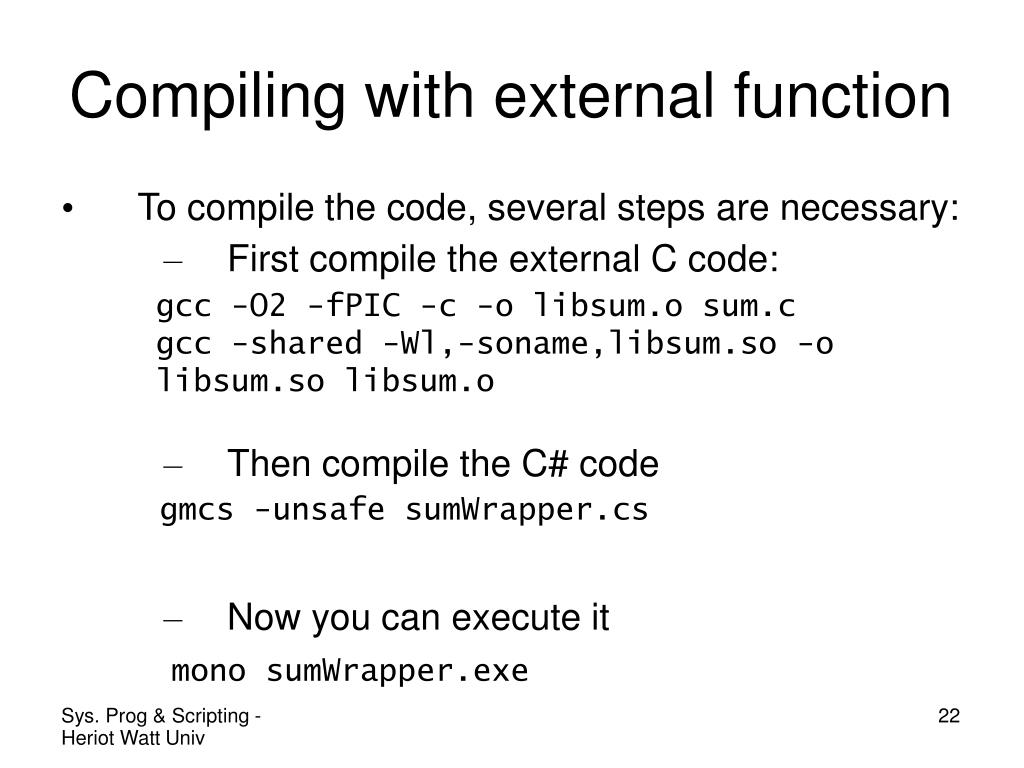 Compiling with external function

• To compile the code, several steps are necessary:
– First compile the external C code:
gcc -O2 -fPIC -c -o libsum.o sum.c
gcc -shared -Wl,-soname,libsum.so -o libsum.so libsum.o

– Then compile the C# code
gmcs -unsafe sumWrapper.cs

– Now you can execute it
mono sumWrapper.exe

Sys. Prog & Scripting - Heriot Watt Univ

22